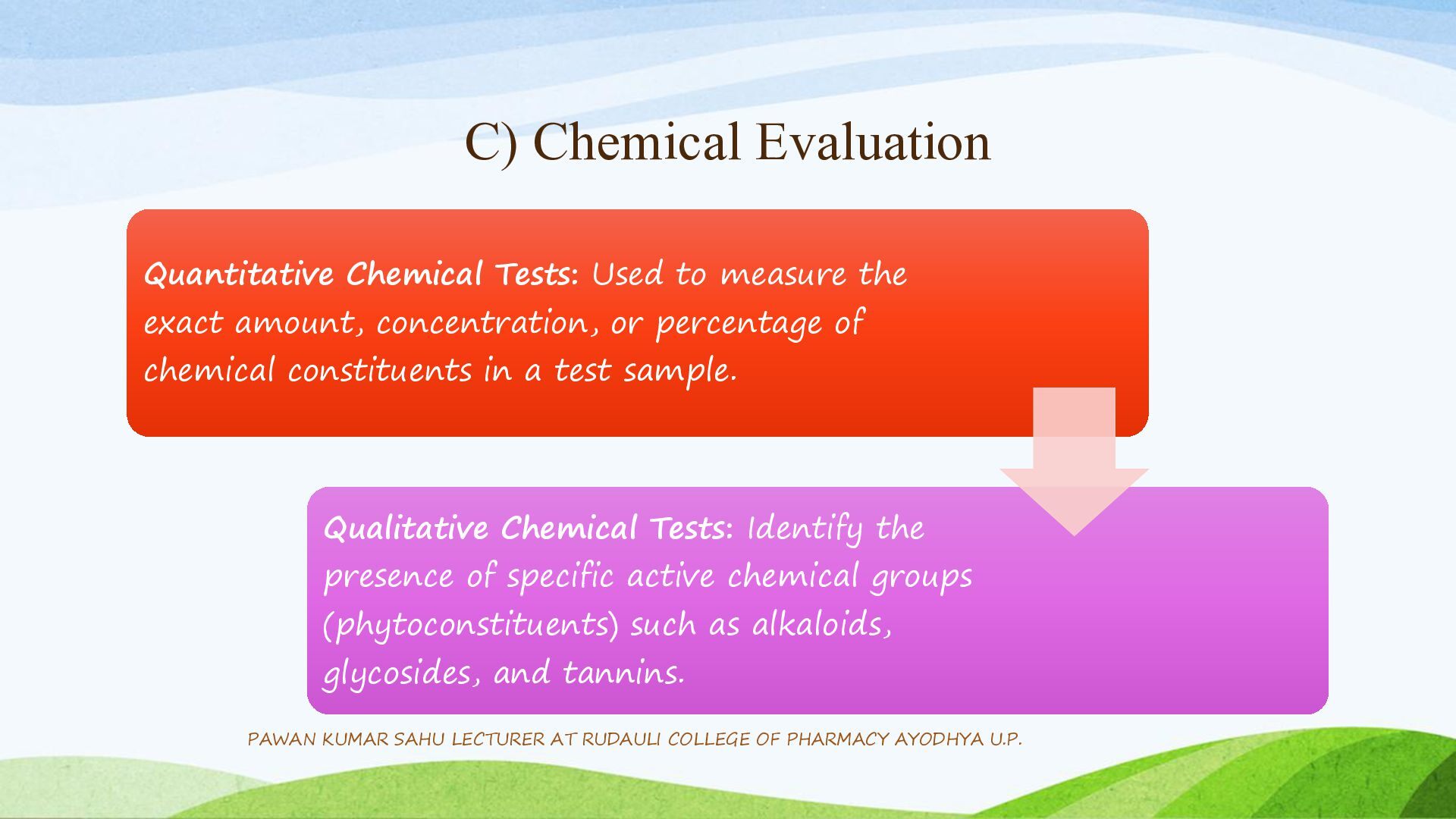 C) Chemical Evaluation

Quantitative Chemical Tests: Used to measure the exact amount, concentration, or percentage of chemical constituents in a test sample.

Qualitative Chemical Tests: Identify the presence of specific active chemical groups (phytoconstituents) such as alkaloids, glycosides, and tannins.

PAWAN KUMAR SAHU LECTURER AT RUDAULI COLLEGE OF PHARMACY AYODHYA U.P.